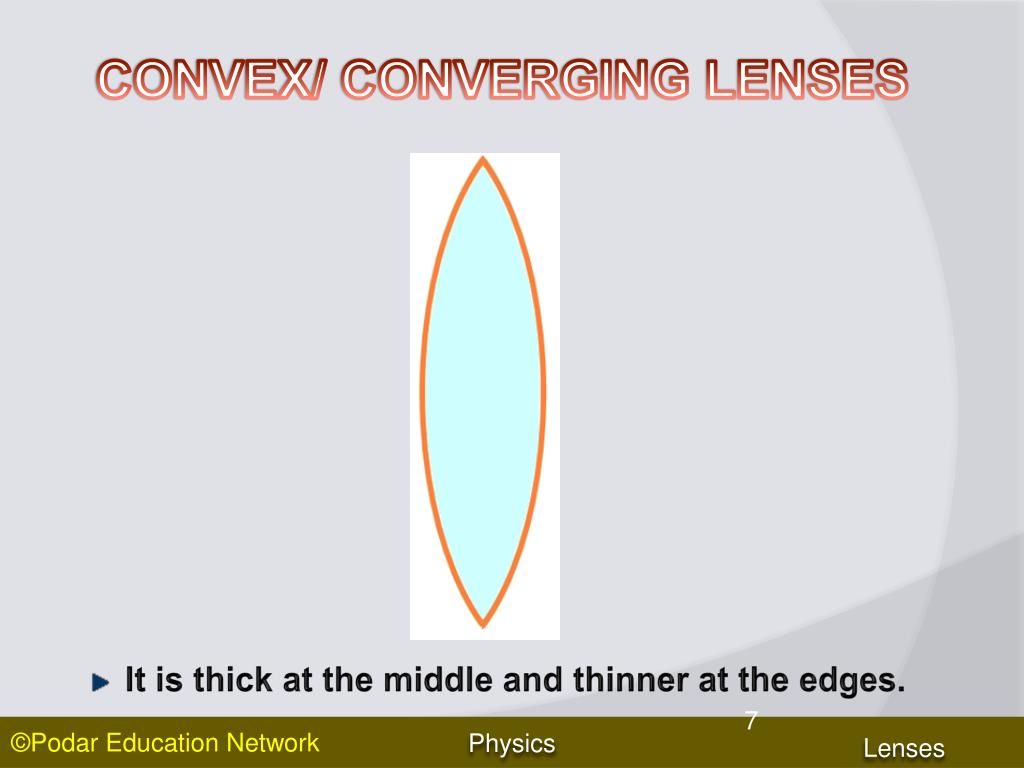 CONVEX/ CONVERGING LENSES

It is thick at the middle and thinner at the edges.

7

©Podar Education Network

Physics

Lenses